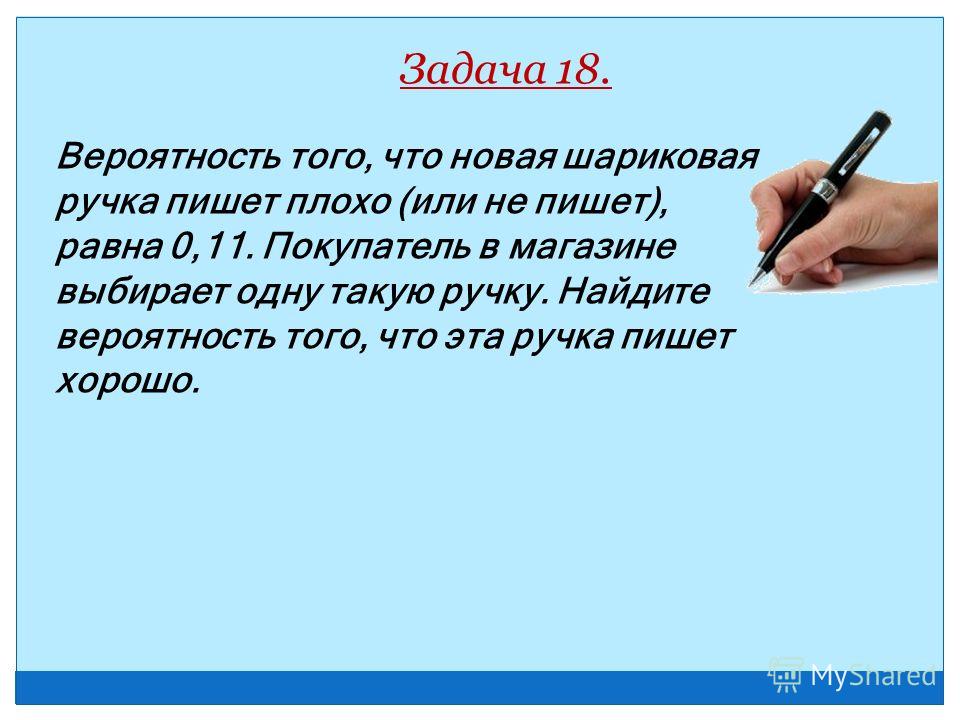 Задача 18.

Вероятность того, что новая шариковая ручка пишет плохо (или не пишет), равна 0,11. Покупатель в магазине выбирает одну такую ручку. Найдите вероятность того, что эта ручка пишет хорошо.

MyShared